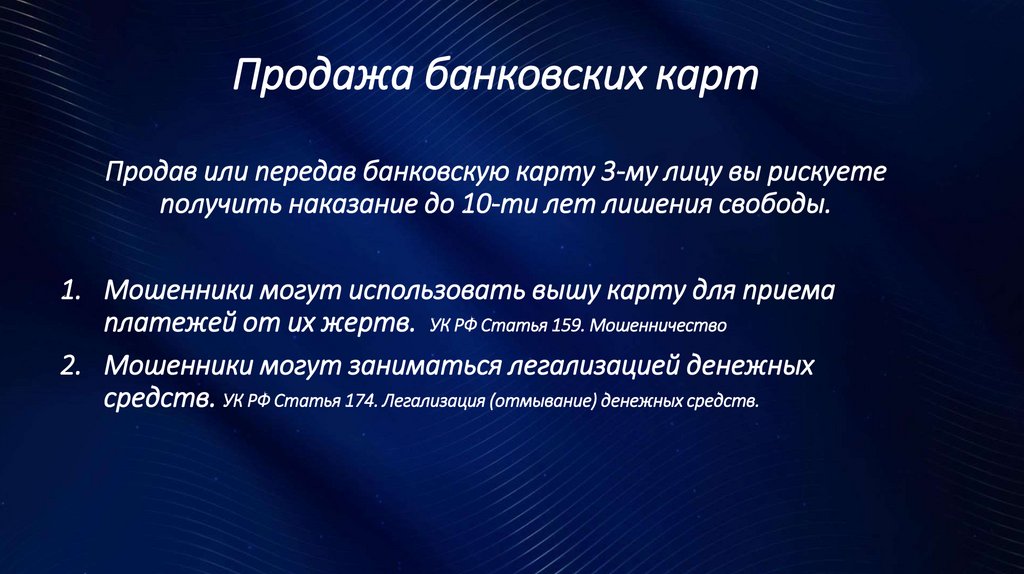 Продажа банковских карт

Продав или передав банковскую карту 3-му лицу вы рискуете получить наказание до 10-ти лет лишения свободы.

1. Мошенники могут использовать вышу карту для приема платежей от их жертв. УК РФ Статья 159. Мошенничество
2. Мошенники могут заниматься легализацией денежных средств. УК РФ Статья 174. Легализация (отмывание) денежных средств.